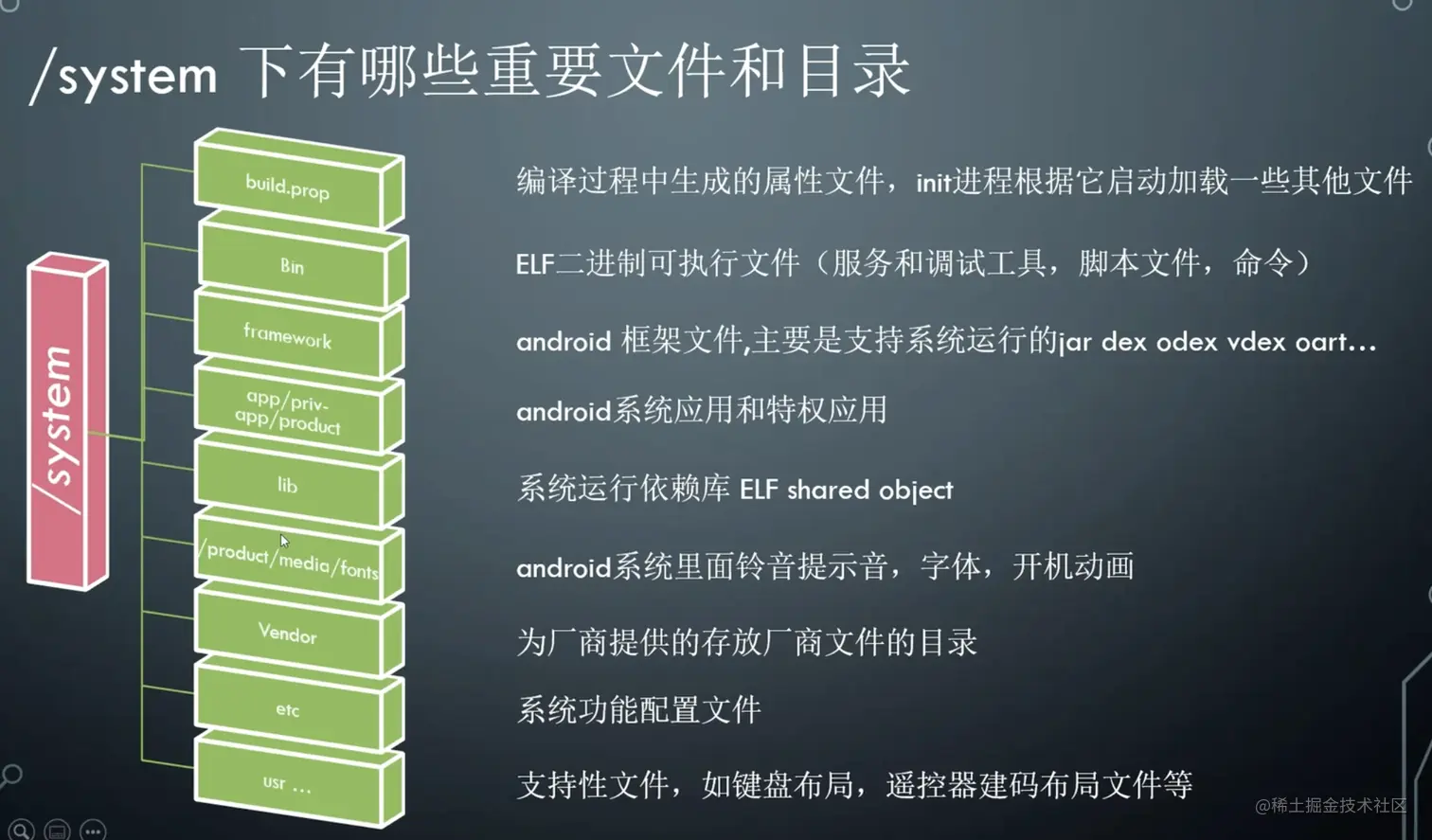 /system 下有哪些重要文件和目录

/system

build.prop

Bin

framework

app/priv-app/product

lib

/product/media/fonts

Vendor

etc

usr ...

编译过程中生成的属性文件，init进程根据它启动加载一些其他文件

ELF二进制可执行文件（服务和调试工具，脚本文件，命令）

android 框架文件,主要是支持系统运行的jar dex odex vdex oart...

android系统应用和特权应用

系统运行依赖库 ELF shared object

android系统里面铃音提示音，字体，开机动画

为厂商提供的存放厂商文件的目录

系统功能配置文件

支持性文件，如键盘布局，遥控器建码布局文件等

@稀土掘金技术社区